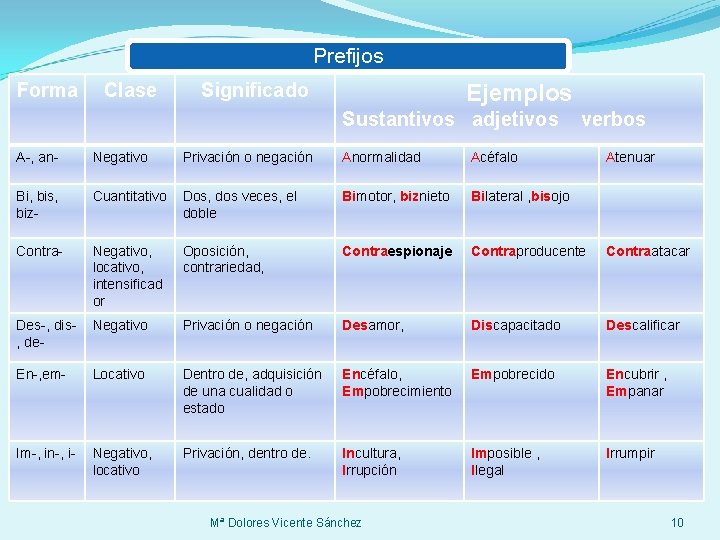 Prefijos

| Forma | Clase | Significado | Ejemplos Sustantivos | adjetivos | verbos |
|---|---|---|---|---|---|
| A-, an- | Negativo | Privación o negación | Anormalidad | Acéfalo | Atenuar |
| Bi, bis, biz- | Cuantitativo | Dos, dos veces, el doble | Bimotor, biznieto | Bilateral ,bisojo | |
| Contra- | Negativo, locativo, intensificador | Oposición, contrariedad, | Contraespionaje | Contraproducente | Contraatacar |
| Des-, dis-, de- | Negativo | Privación o negación | Desamor, | Discapacitado | Descalificar |
| En-,em- | Locativo | Dentro de, adquisición de una cualidad o estado | Encéfalo, Empobrecimiento | Empobrecido | Encubrir , Empanar |
| Im-, in-, i- | Negativo, locativo | Privación, dentro de. | Incultura, Irrupción | Imposible , Ilegal | Irrumpir |

Mª Dolores Vicente Sánchez

10